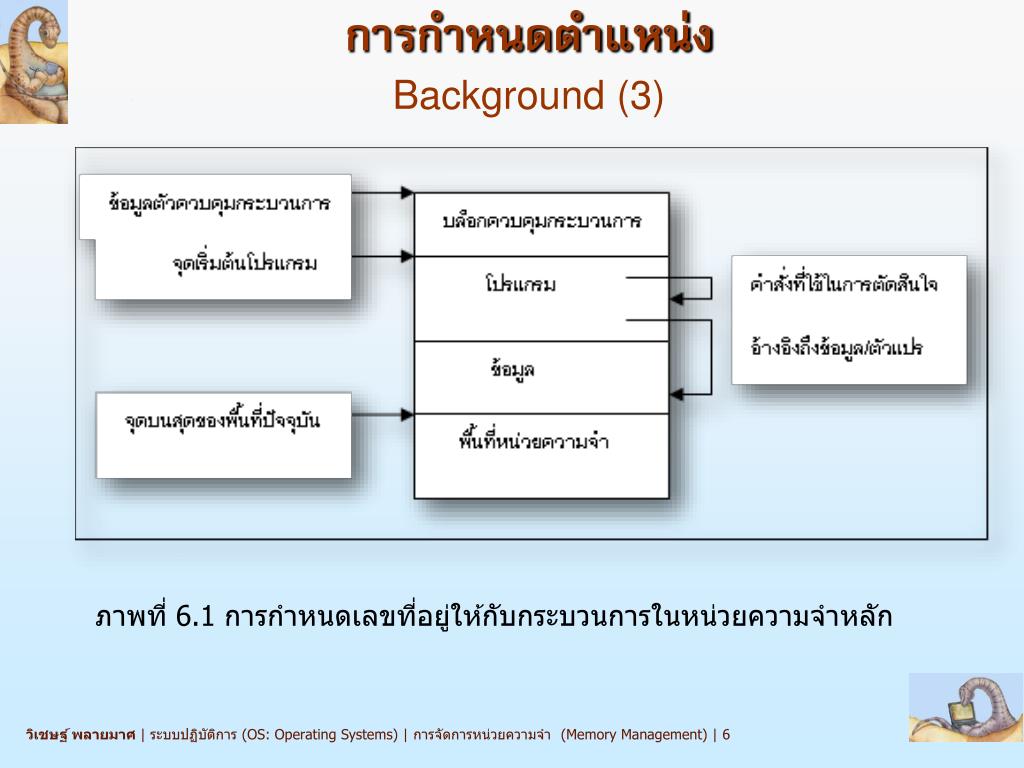 การกำหนดตำแหน่ง
Background (3)

ข้อมูลตัวควบคุมกระบวนการ

จุดเริ่มต้นโปรแกรม

จุดบนสุดของพื้นที่ปัจจุบัน

บล็อกควบคุมกระบวนการ

โปรแกรม

ข้อมูล

พื้นที่หน่วยความจำ

คำสั่งที่ใช้ในการตัดสินใจ

อ้างอิงถึงข้อมูล/ตัวแปร

ภาพที่ 6.1 การกำหนดเลขที่อยู่ให้กับกระบวนการในหน่วยความจำหลัก

วิเชษฐ์ พลายมาศ | ระบบปฏิบัติการ (OS: Operating Systems) | การจัดการหน่วยความจำ (Memory Management) | 6